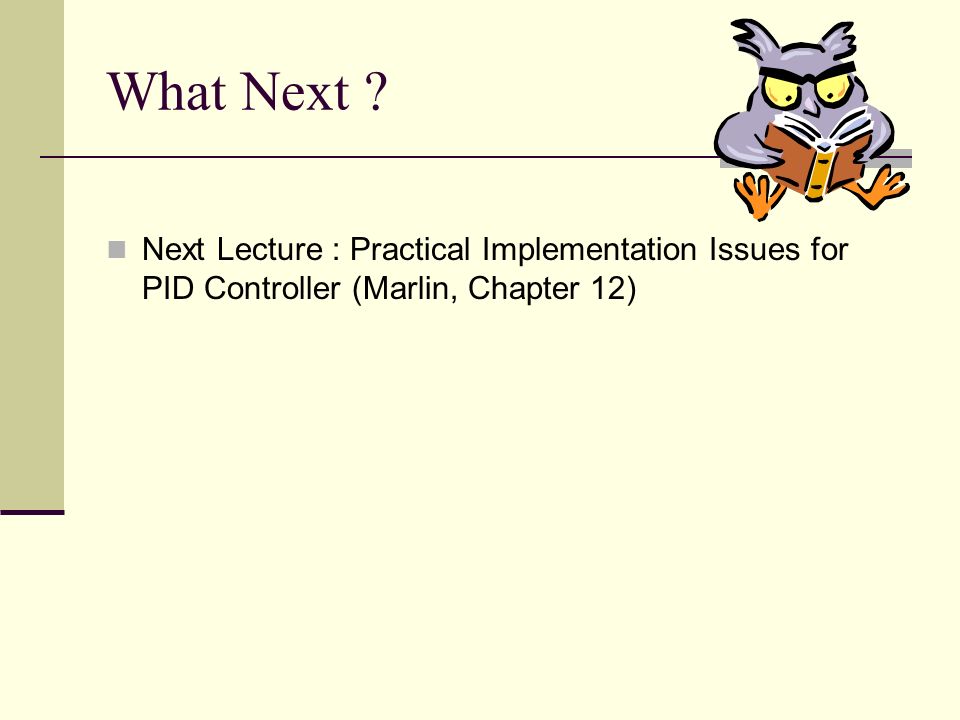 What Next ?

Next Lecture : Practical Implementation Issues for PID Controller (Marlin, Chapter 12)